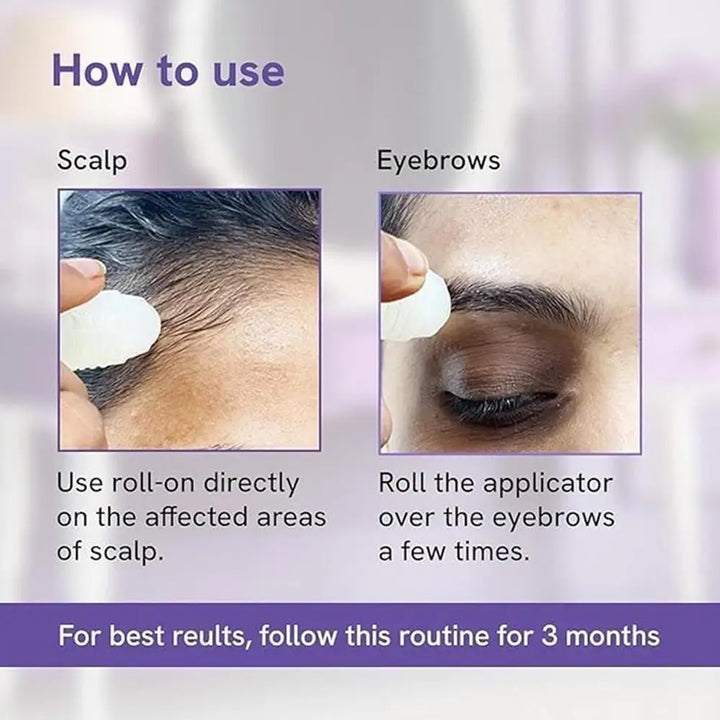 How to use

Scalp

Use roll-on directly on the affected areas of scalp.

Eyebrows

Roll the applicator over the eyebrows a few times.

For best reults, follow this routine for 3 months